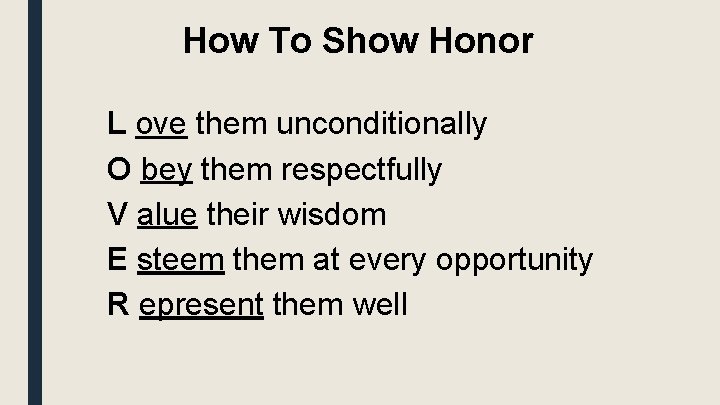 How To Show Honor

L ove them unconditionally
O bey them respectfully
V alue their wisdom
E steem them at every opportunity
R epresent them well